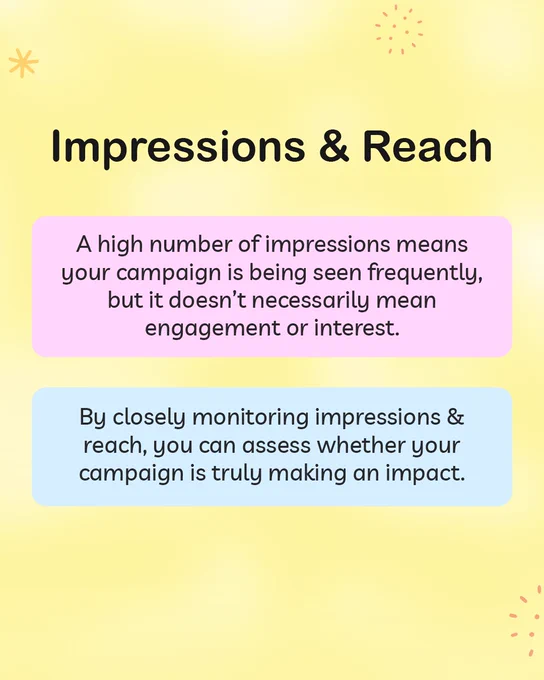 Impressions & Reach

A high number of impressions means your campaign is being seen frequently, but it doesn't necessarily mean engagement or interest.

By closely monitoring impressions & reach, you can assess whether your campaign is truly making an impact.